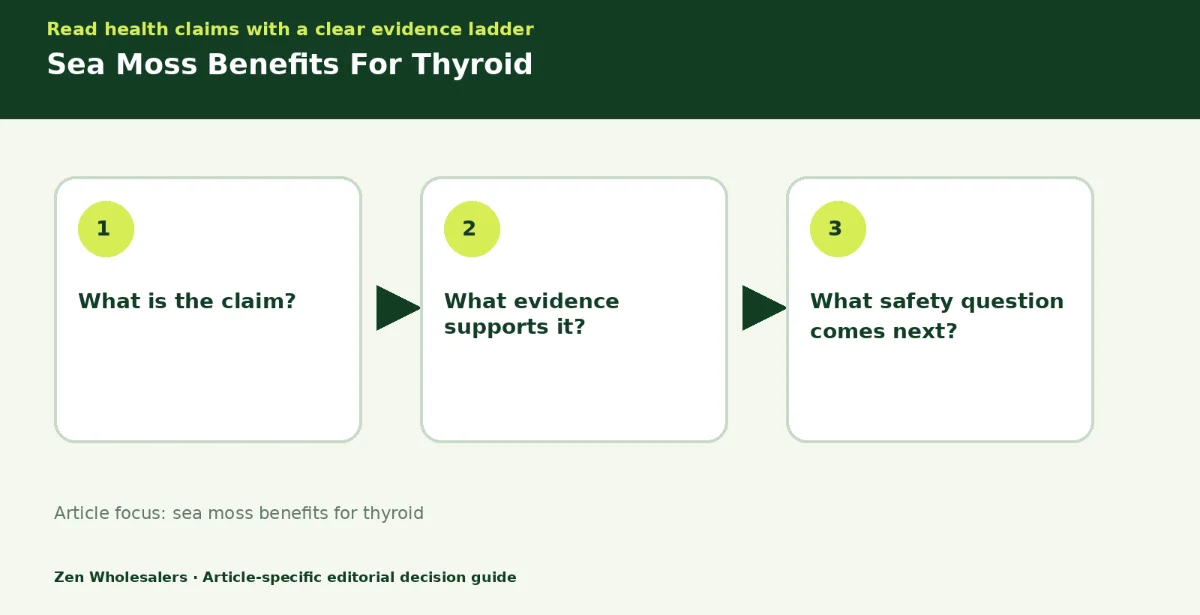 Read health claims with a clear evidence ladder

Sea Moss Benefits For Thyroid

1

What is the claim?

2

What evidence supports it?

3

What safety question comes next?

Article focus: sea moss benefits for thyroid

Zen Wholesalers · Article-specific editorial decision guide